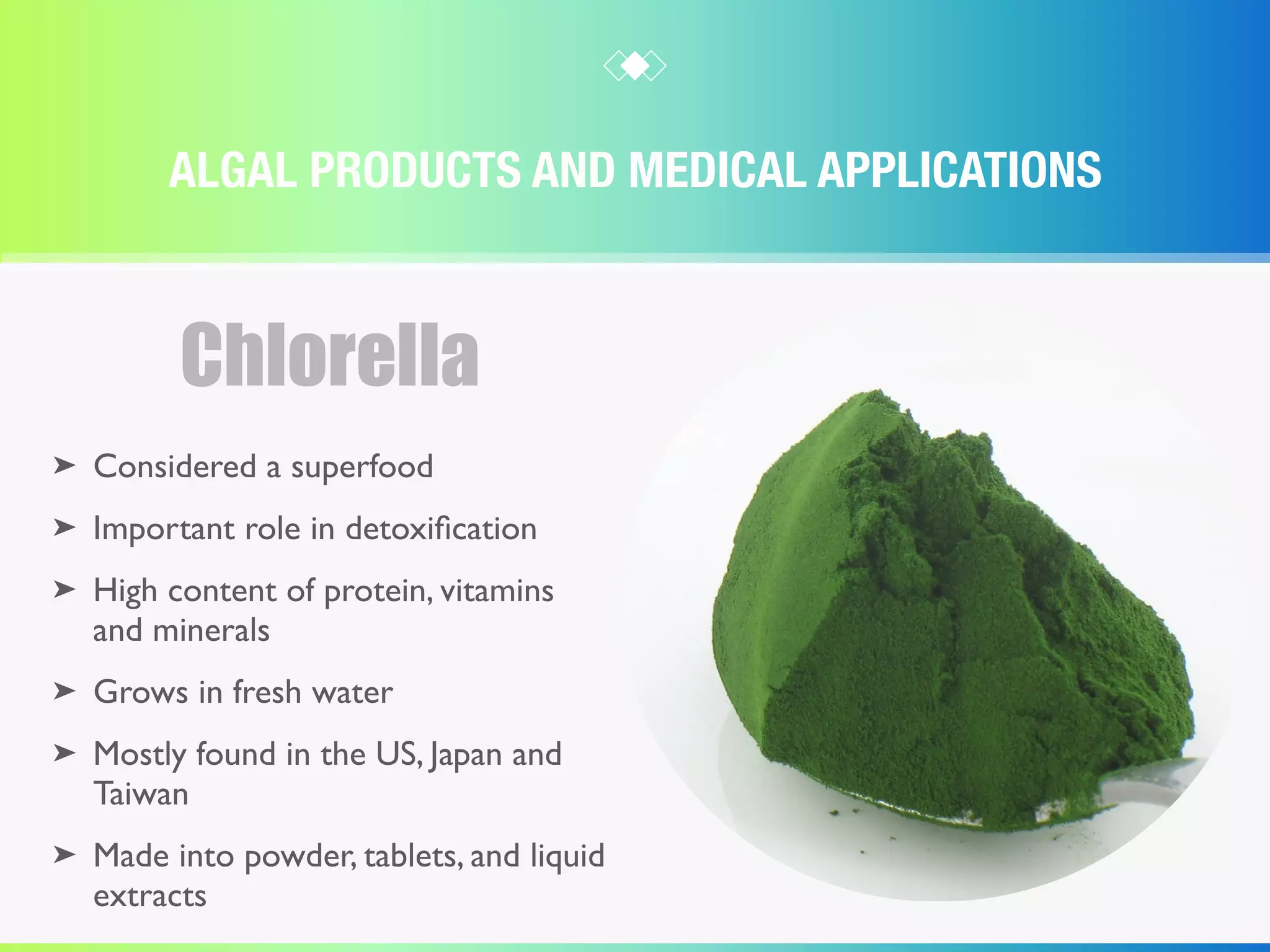 ALGAL PRODUCTS AND MEDICAL APPLICATIONS

Chlorella

➤ Considered a superfood

➤ Important role in detoxification

➤ High content of protein, vitamins and minerals

➤ Grows in fresh water

➤ Mostly found in the US, Japan and Taiwan

➤ Made into powder, tablets, and liquid extracts